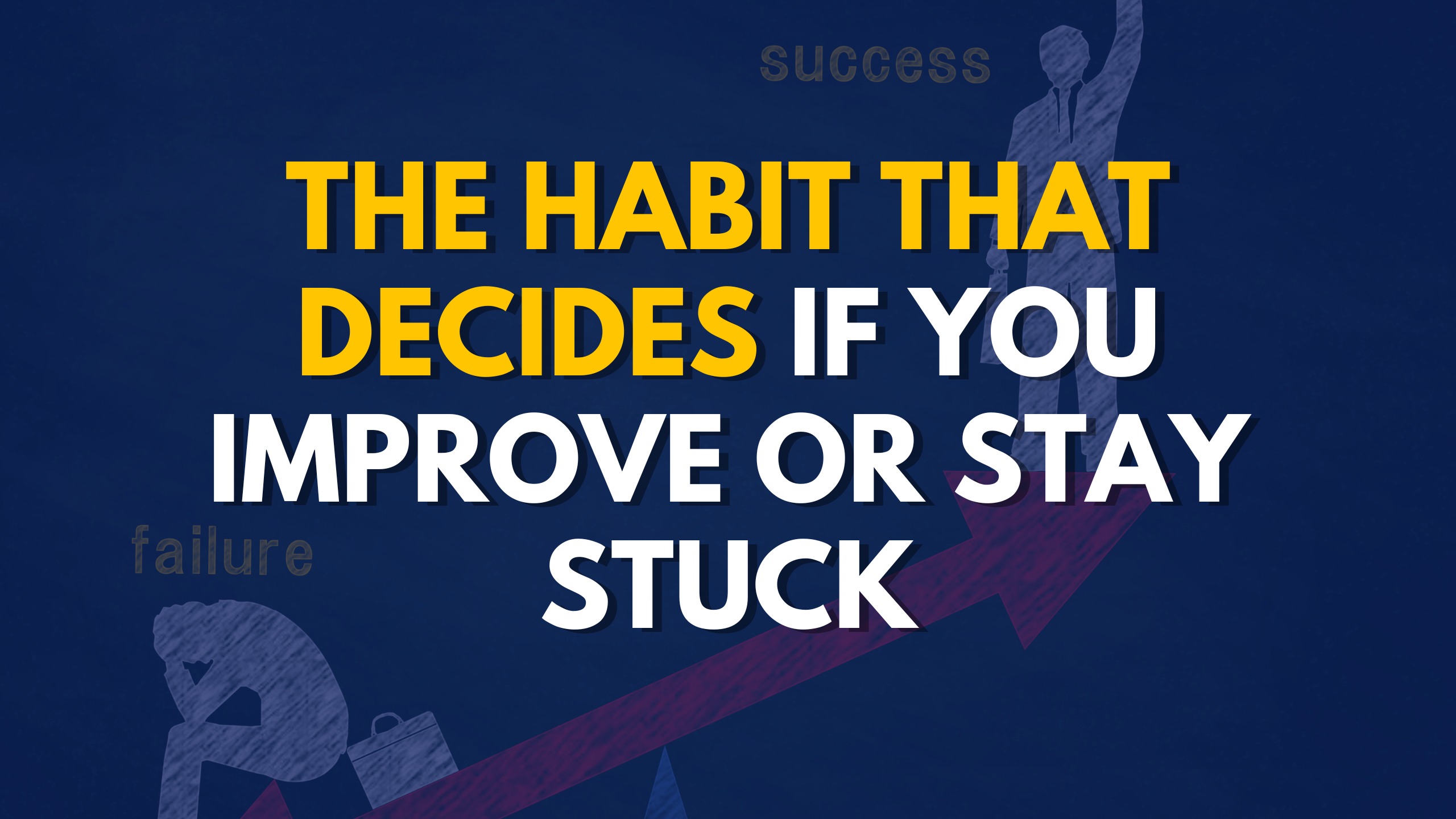 success

THE HABIT THAT DECIDES IF YOU IMPROVE OR STAY STUCK

failure